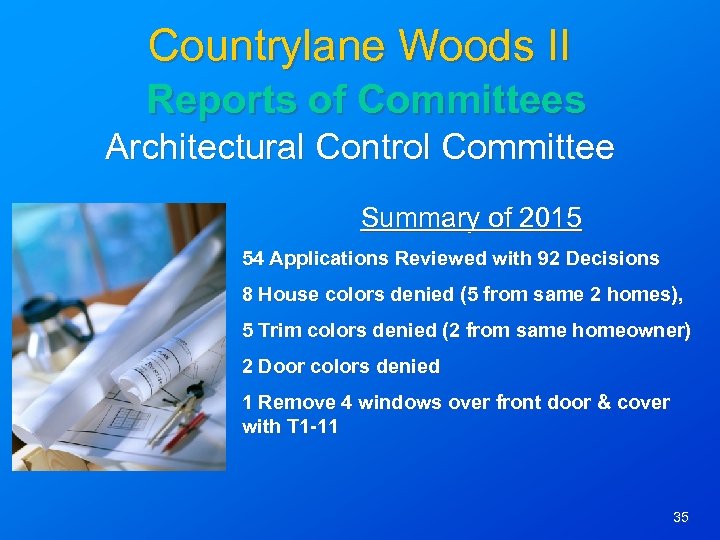 Countrylane Woods II

Reports of Committees

Architectural Control Committee

Summary of 2015

54 Applications Reviewed with 92 Decisions

8 House colors denied (5 from same 2 homes),

5 Trim colors denied (2 from same homeowner)

2 Door colors denied

1 Remove 4 windows over front door & cover with T1-11

35